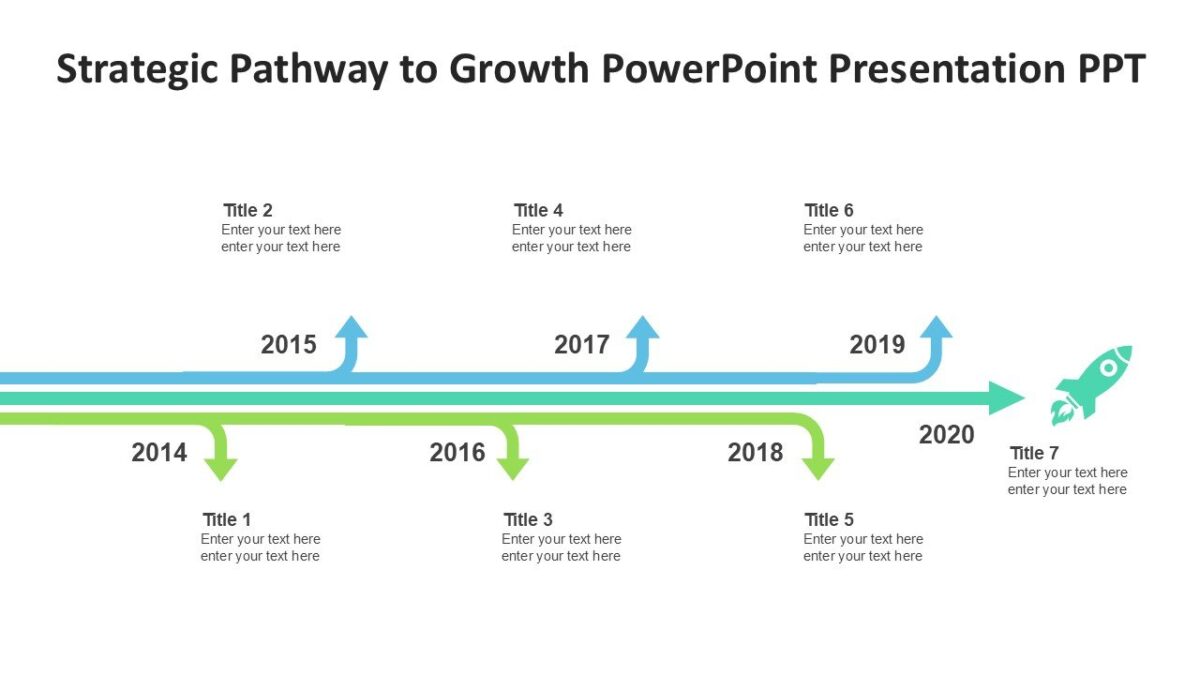 Strategic Pathway to Growth PowerPoint Presentation PPT

Title 2
Enter your text here enter your text here

Title 4
Enter your text here enter your text here

Title 6
Enter your text here enter your text here

2015

2017

2019

2014

2016

2018

2020

Title 7
Enter your text here enter your text here

Title 1
Enter your text here enter your text here

Title 3
Enter your text here enter your text here

Title 5
Enter your text here enter your text here